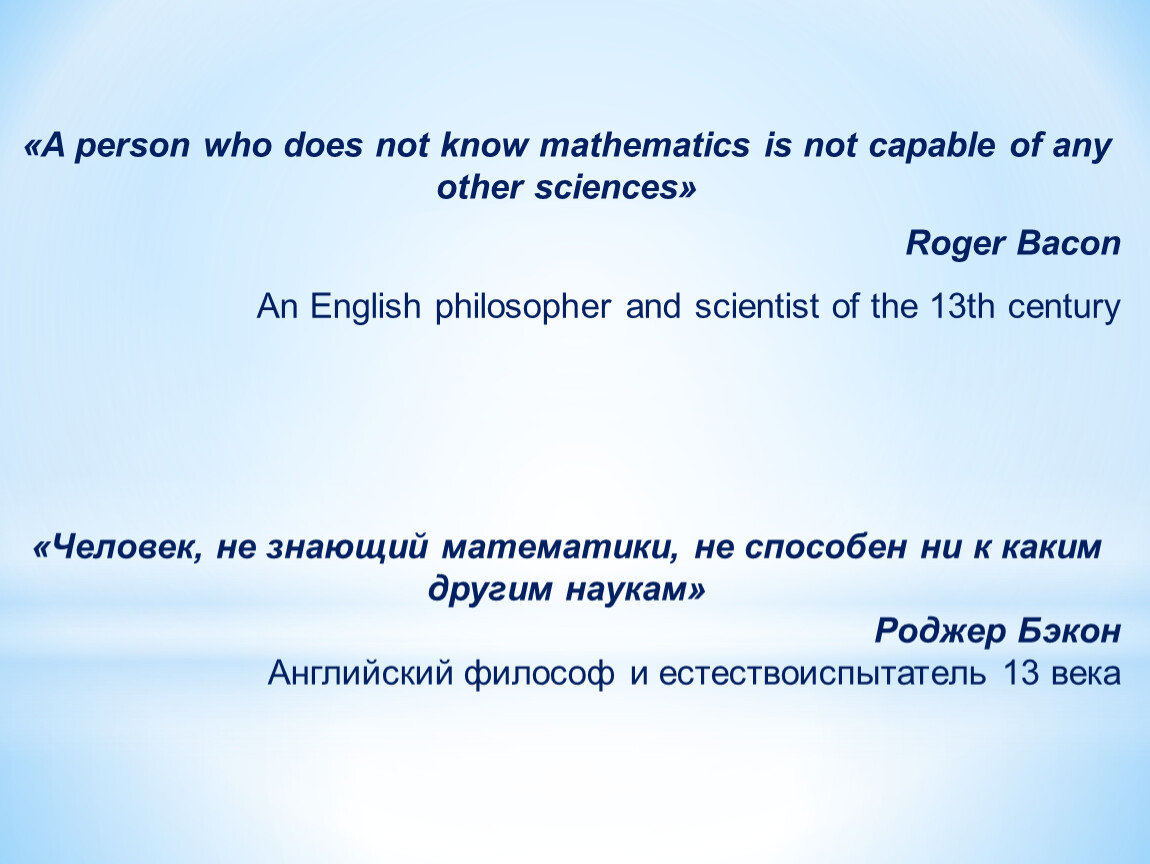 «A person who does not know mathematics is not capable of any other sciences»

Roger Bacon

An English philosopher and scientist of the 13th century

«Человек, не знающий математики, не способен ни к каким другим наукам»

Роджер Бэкон

Английский философ и естествоиспытатель 13 века